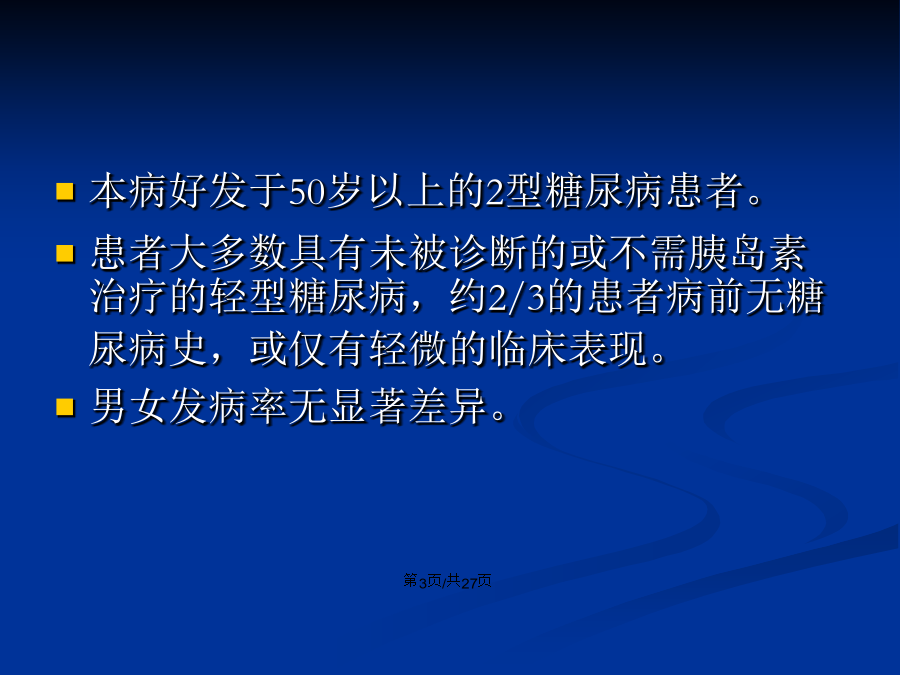 本病好发于50岁以上的2型糖尿病患者。

患者大多数具有未被诊断的或不需胰岛素治疗的轻型糖尿病，约2/3的患者病前无糖尿病史，或仅有轻微的临床表现。

男女发病率无显著差异。

第3页/共27页